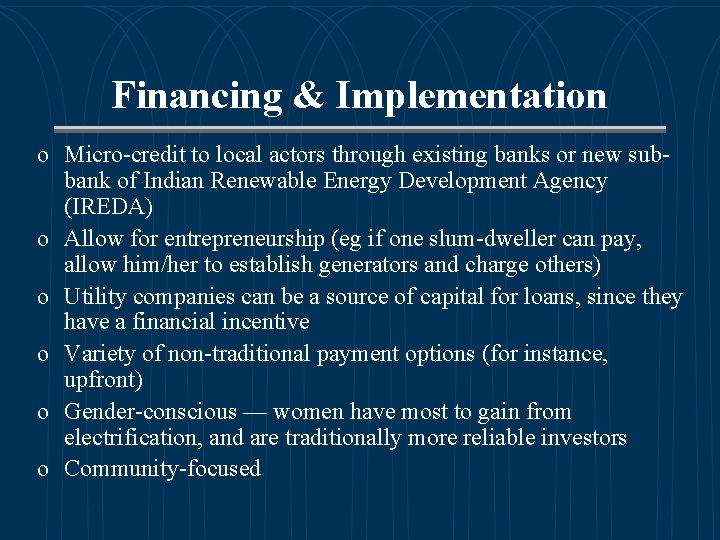 Financing & Implementation

o Micro-credit to local actors through existing banks or new sub-bank of Indian Renewable Energy Development Agency (IREDA)

o Allow for entrepreneurship (eg if one slum-dweller can pay, allow him/her to establish generators and charge others)

o Utility companies can be a source of capital for loans, since they have a financial incentive

o Variety of non-traditional payment options (for instance, upfront)

o Gender-conscious — women have most to gain from electrification, and are traditionally more reliable investors

o Community-focused